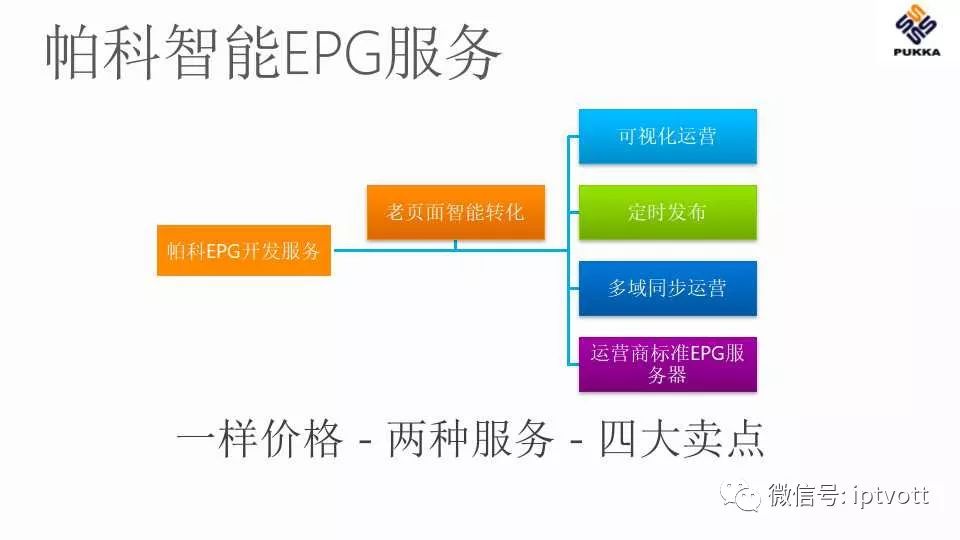 帕科智能EPG服务

PUKKA

帕科EPG开发服务

老页面智能转化

可视化运营

定时发布

多域同步运营

运营商标准EPG服务器

一样价格 - 两种服务 - 四大卖点

微信号: iptvott